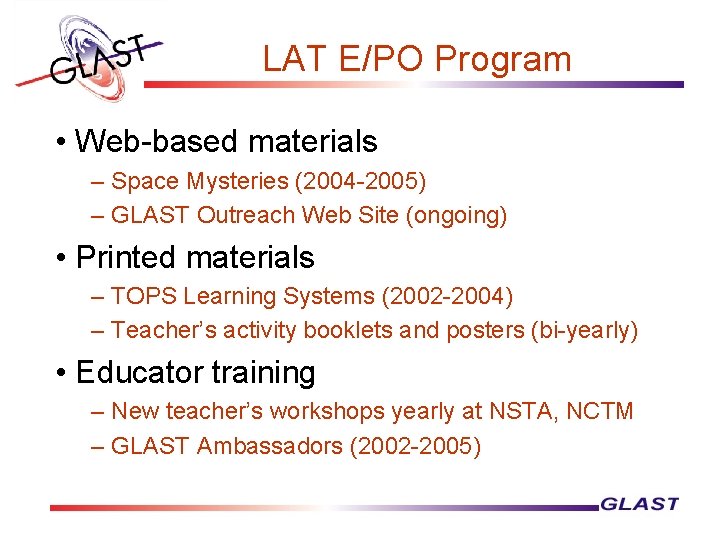 GLAST

LAT E/PO Program

• Web-based materials
– Space Mysteries (2004-2005)
– GLAST Outreach Web Site (ongoing)

• Printed materials
– TOPS Learning Systems (2002-2004)
– Teacher's activity booklets and posters (bi-yearly)

• Educator training
– New teacher's workshops yearly at NSTA, NCTM
– GLAST Ambassadors (2002-2005)

GLAST